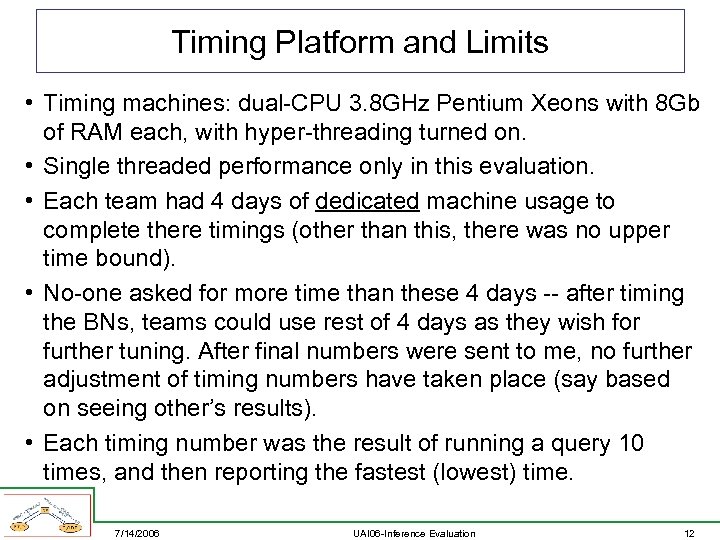 Timing Platform and Limits

• Timing machines: dual-CPU 3.8GHz Pentium Xeons with 8Gb of RAM each, with hyper-threading turned on.

• Single threaded performance only in this evaluation.

• Each team had 4 days of dedicated machine usage to complete there timings (other than this, there was no upper time bound).

• No-one asked for more time than these 4 days -- after timing the BNs, teams could use rest of 4 days as they wish for further tuning. After final numbers were sent to me, no further adjustment of timing numbers have taken place (say based on seeing other's results).

• Each timing number was the result of running a query 10 times, and then reporting the fastest (lowest) time.

7/14/2006 UAI06-Inference Evaluation 12